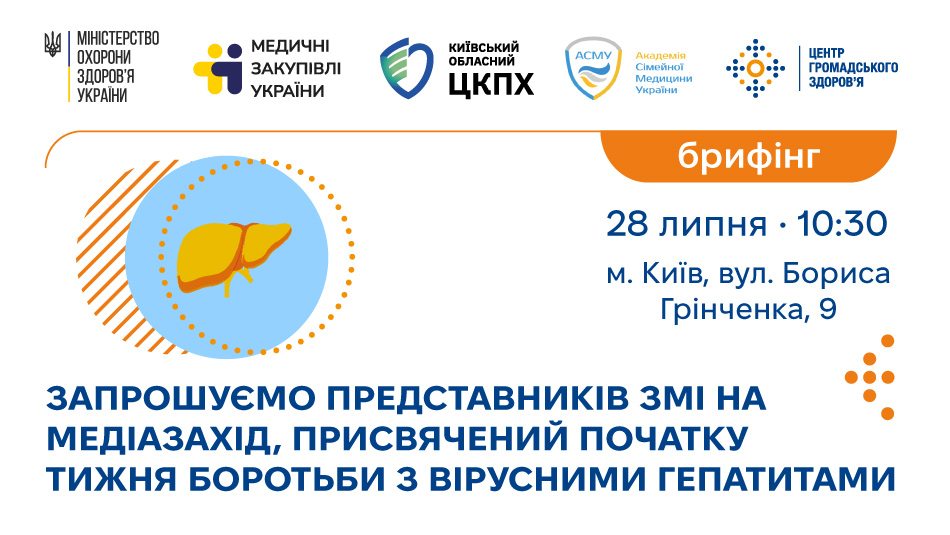 МІНІСТЕРСТВО ОХОРОНИ ЗДОРОВ'Я УКРАЇНИ

МЕДИЧНІ ЗАКУПІВЛІ УКРАЇНИ

КИЇВСЬКИЙ ОБЛАСНИЙ ЦКПХ

АСМУ Академія Сімейної Медицини України

ЦЕНТР ГРОМАДСЬКОГО ЗДОРОВ'Я

брифінг

28 липня · 10:30

м. Київ, вул. Бориса Грінченка, 9

ЗАПРОШУЄМО ПРЕДСТАВНИКІВ ЗМІ НА МЕДІАЗАХІД, ПРИСВЯЧЕНИЙ ПОЧАТКУ ТИЖНЯ БОРОТЬБИ З ВІРУСНИМИ ГЕПАТИТАМИ